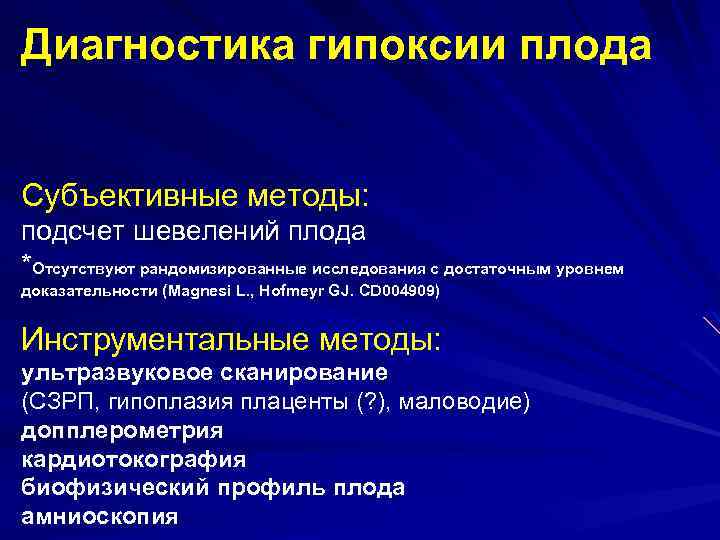 Диагностика гипоксии плода

Субъективные методы:
подсчет шевелений плода
*Отсутствуют рандомизированные исследования с достаточным уровнем доказательности (Magnesi L., Hofmeyr GJ. CD004909)

Инструментальные методы:
ультразвуковое сканирование
(СЗРП, гипоплазия плаценты (?), маловодие)
допплерометрия
кардиотокография
биофизический профиль плода
амниоскопия